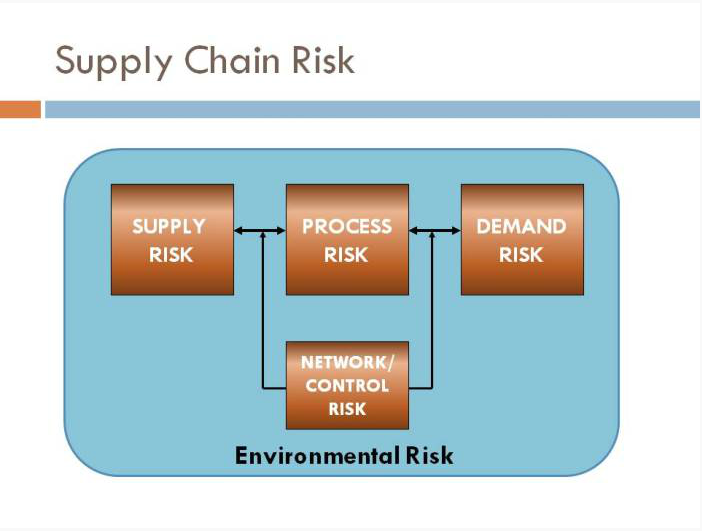 Supply Chain Risk

SUPPLY RISK

PROCESS RISK

DEMAND RISK

NETWORK/ CONTROL RISK

Environmental Risk